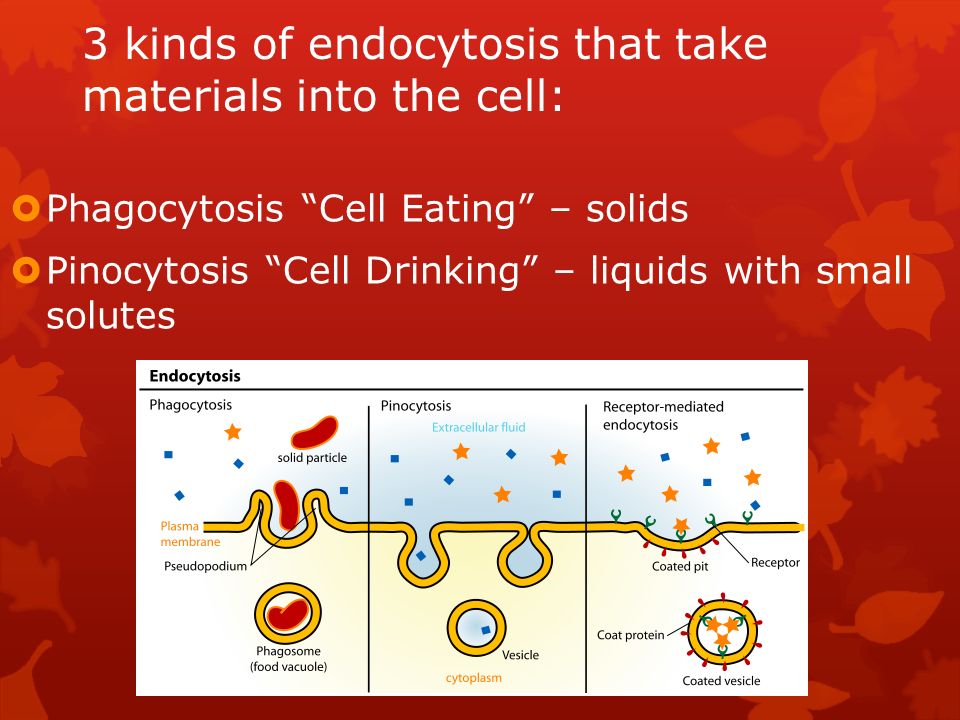 3 kinds of endocytosis that take materials into the cell:

Phagocytosis “Cell Eating” – solids

Pinocytosis “Cell Drinking” – liquids with small solutes

Endocytosis

Phagocytosis

solid particle

Plasma membrane

Pseudopodium

Phagosome (food vacuole)

Pinocytosis

Extracellular fluid

Vesicle

cytoplasm

Receptor-mediated endocytosis

Coated pit

Receptor

Coat protein

Coated vesicle